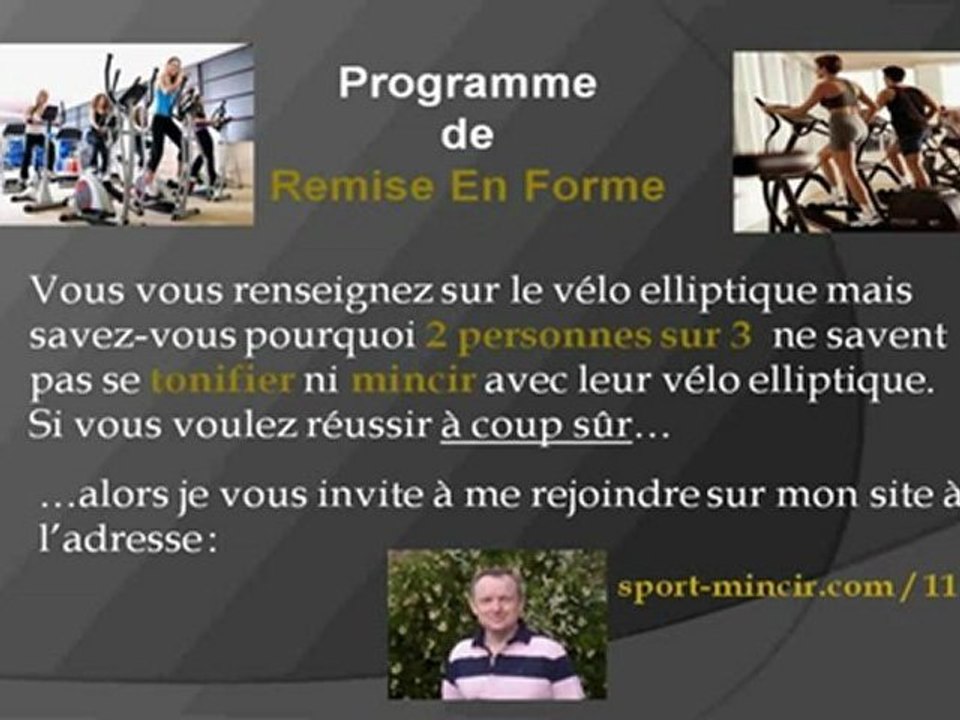 Programme
de
Remise En Forme

Vous vous renseignez sur le vélo elliptique mais savez-vous pourquoi 2 personnes sur 3 ne savent pas se tonifier ni mincir avec leur vélo elliptique. Si vous voulez réussir à coup sûr…

…alors je vous invite à me rejoindre sur mon site à l'adresse :

sport-mincir.com / 11